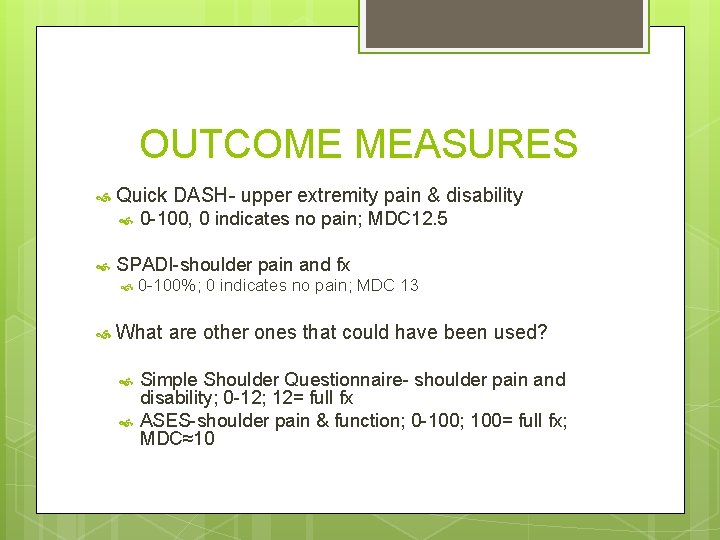 OUTCOME MEASURES

Quick DASH- upper extremity pain & disability

0-100, 0 indicates no pain; MDC12.5

SPADI-shoulder pain and fx

0-100%; 0 indicates no pain; MDC 13

What are other ones that could have been used?

Simple Shoulder Questionnaire- shoulder pain and disability; 0-12; 12= full fx

ASES-shoulder pain & function; 0-100; 100= full fx; MDC≈10